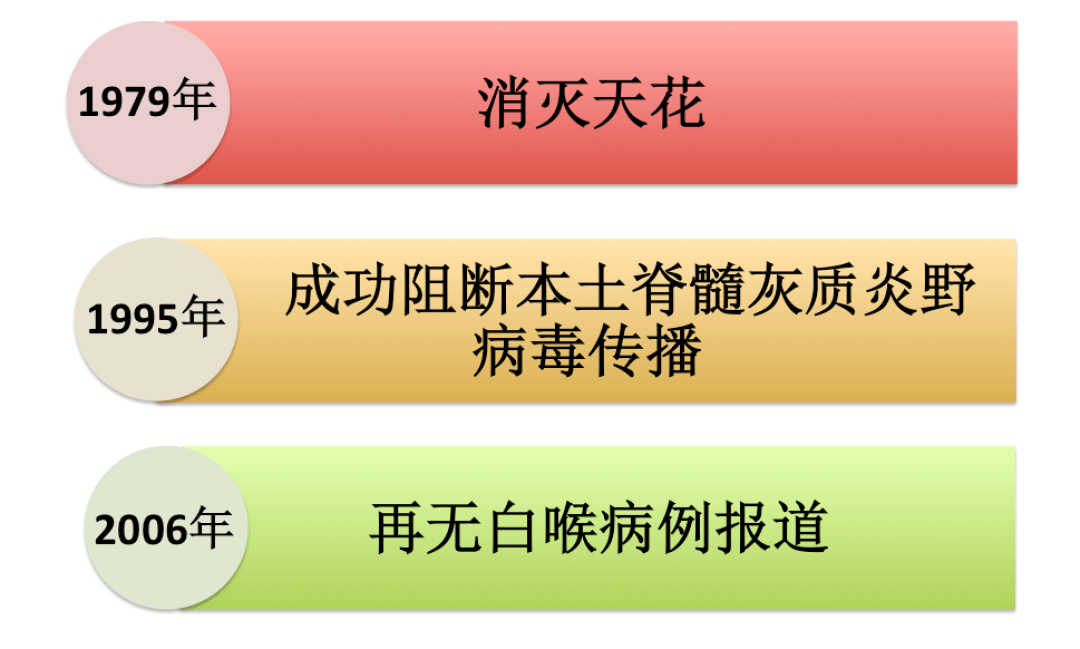 1979年

消灭天花

1995年

成功阻断本土脊髓灰质炎野病毒传播

2006年

再无白喉病例报道